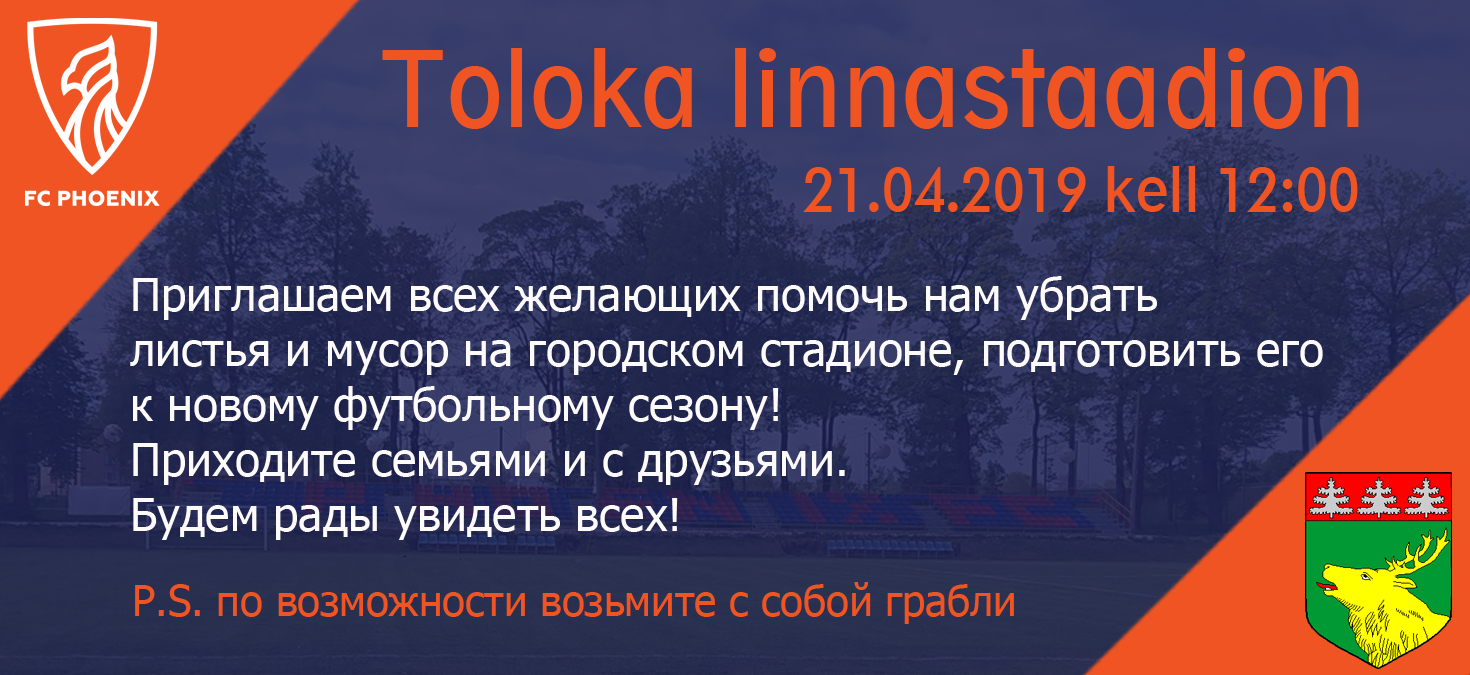 FC PHOENIX

Toloka linnastaadion

21.04.2019 kell 12:00

Приглашаем всех желающих помочь нам убрать листья и мусор на городском стадионе, подготовить его к новому футбольному сезону!
Приходите семьями и с друзьями.
Будем рады увидеть всех!

P.S. по возможности возьмите с собой грабли